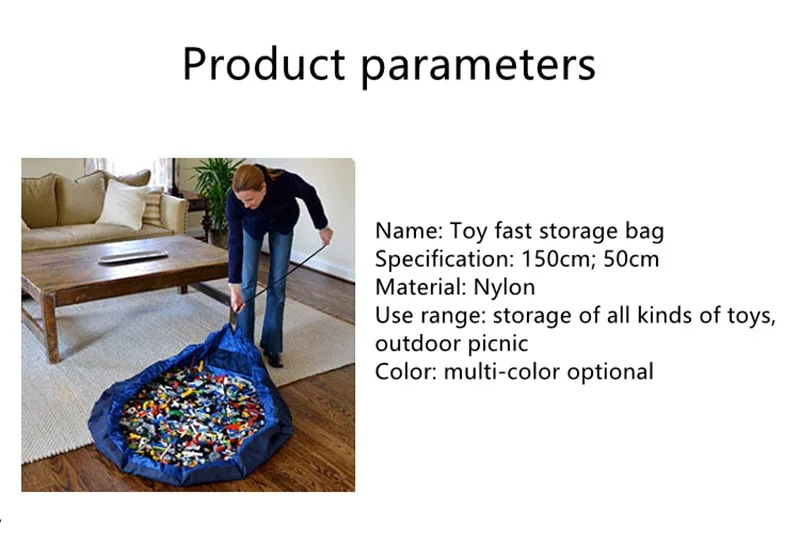 Product parameters

Name: Toy fast storage bag
Specification: 150cm; 50cm
Material: Nylon
Use range: storage of all kinds of toys, outdoor picnic
Color: multi-color optional